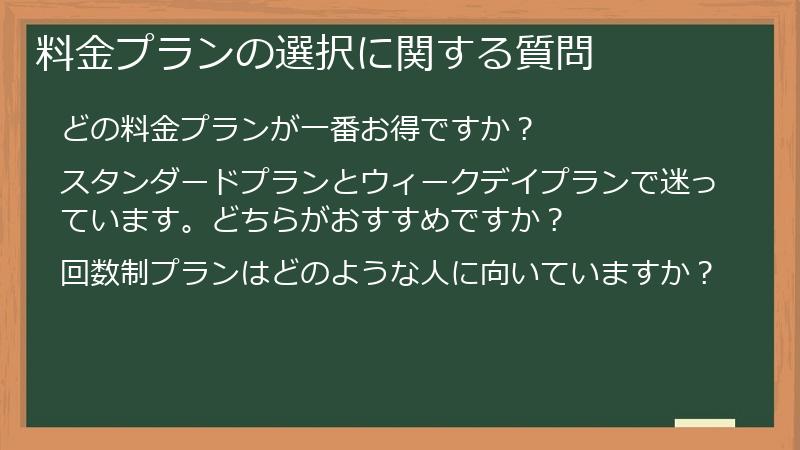 料金プランの選択に関する質問

どの料金プランが一番お得ですか？

スタンダードプランとウィークデイプランで迷っています。どちらがおすすめですか？

回数制プランはどのような人に向いていますか？